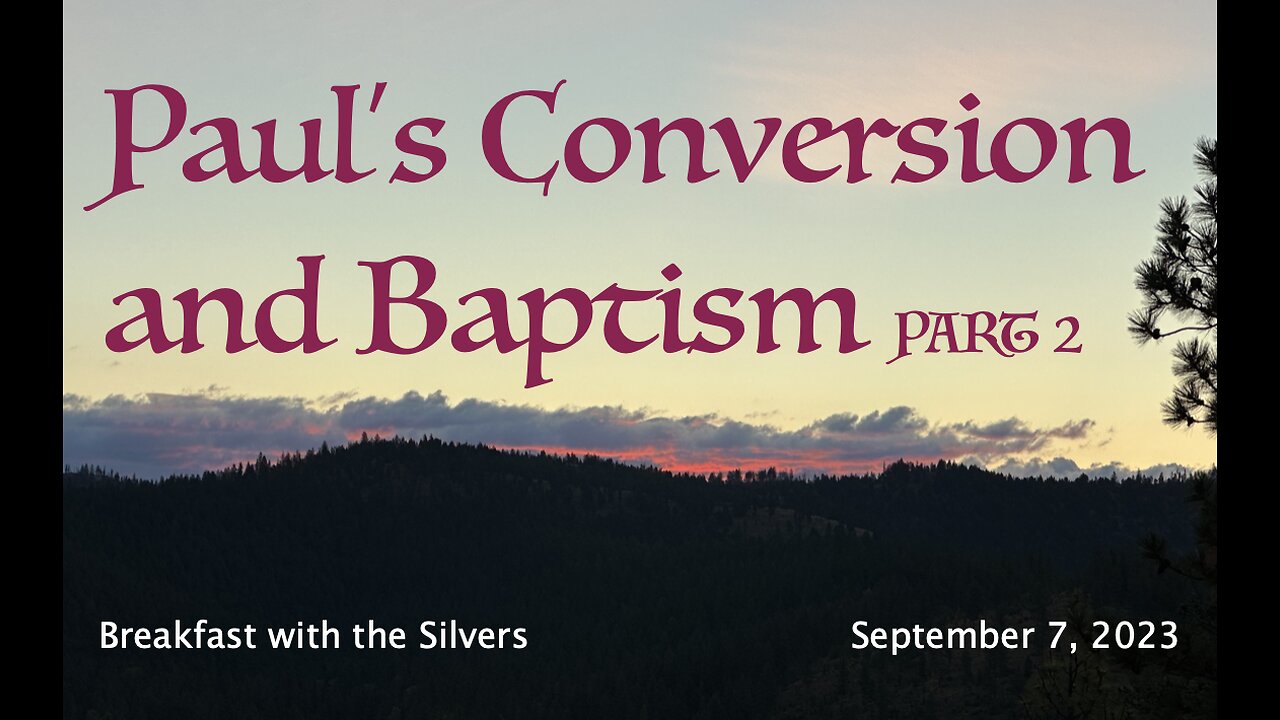 Paul's Conversion and Baptism PART 2

Breakfast with the Silvers

September 7, 2023